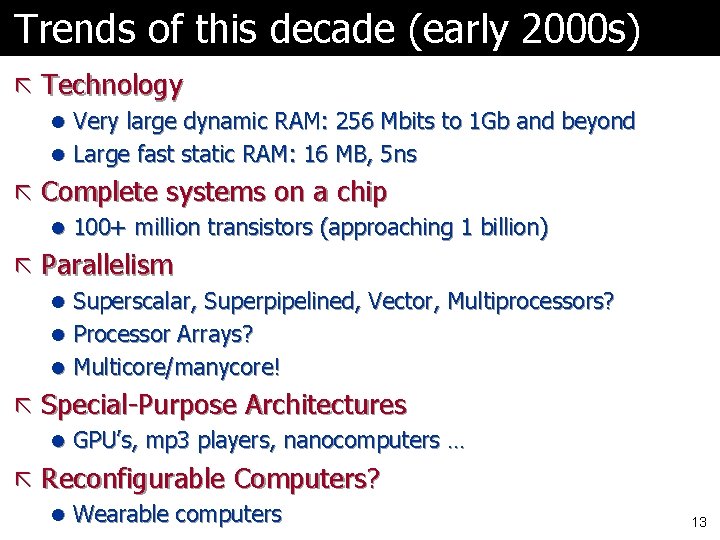 Trends of this decade (early 2000s)

Technology
- Very large dynamic RAM: 256 Mbits to 1Gb and beyond
- Large fast static RAM: 16 MB, 5ns

Complete systems on a chip
- 100+ million transistors (approaching 1 billion)

Parallelism
- Superscalar, Superpipelined, Vector, Multiprocessors?
- Processor Arrays?
- Multicore/manycore!

Special-Purpose Architectures
- GPU's, mp3 players, nanocomputers …

Reconfigurable Computers?
- Wearable computers

13